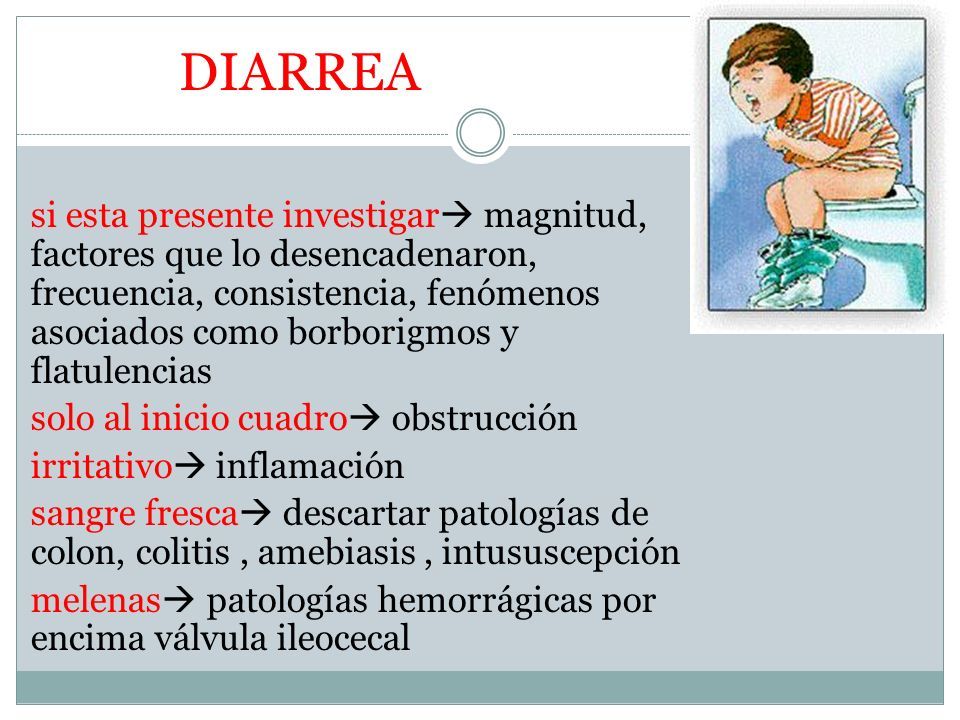 DIARREA

si esta presente investigar→ magnitud, factores que lo desencadenaron, frecuencia, consistencia, fenómenos asociados como borborigmos y flatulencias

solo al inicio cuadro→ obstrucción

irritativo→ inflamación

sangre fresca→ descartar patologías de colon, colitis , amebiasis , intususcepción

melenas→ patologías hemorrágicas por encima válvula ileocecal